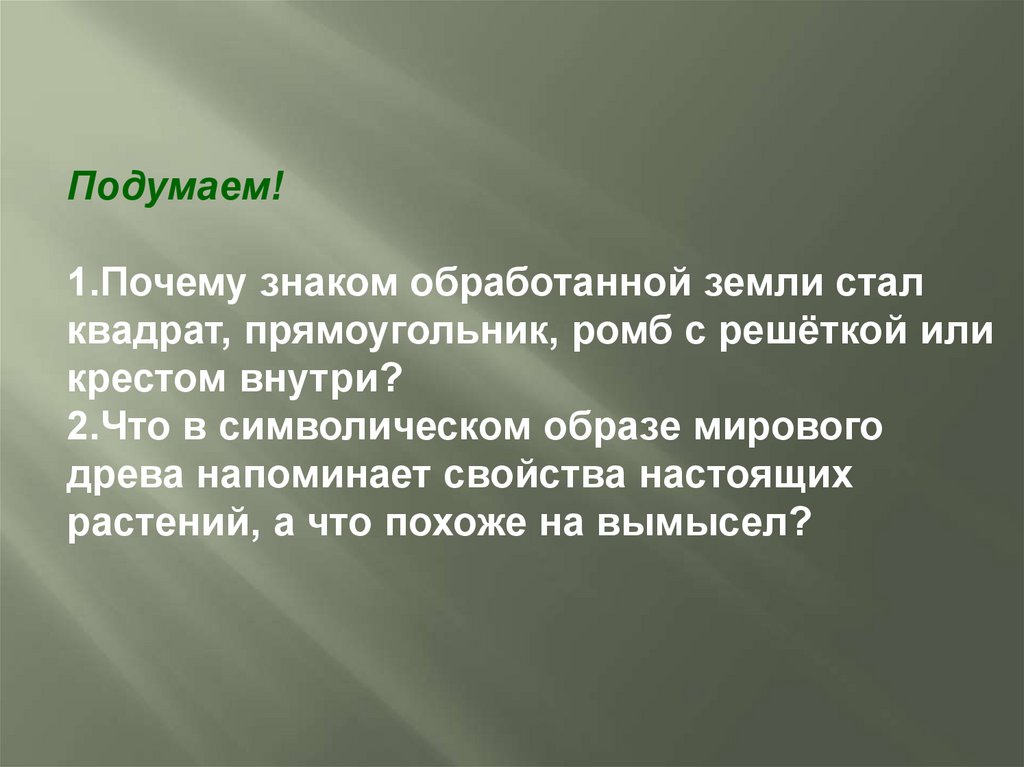 Подумаем!

1.Почему знаком обработанной земли стал квадрат, прямоугольник, ромб с решёткой или крестом внутри?
2.Что в символическом образе мирового древа напоминает свойства настоящих растений, а что похоже на вымысел?